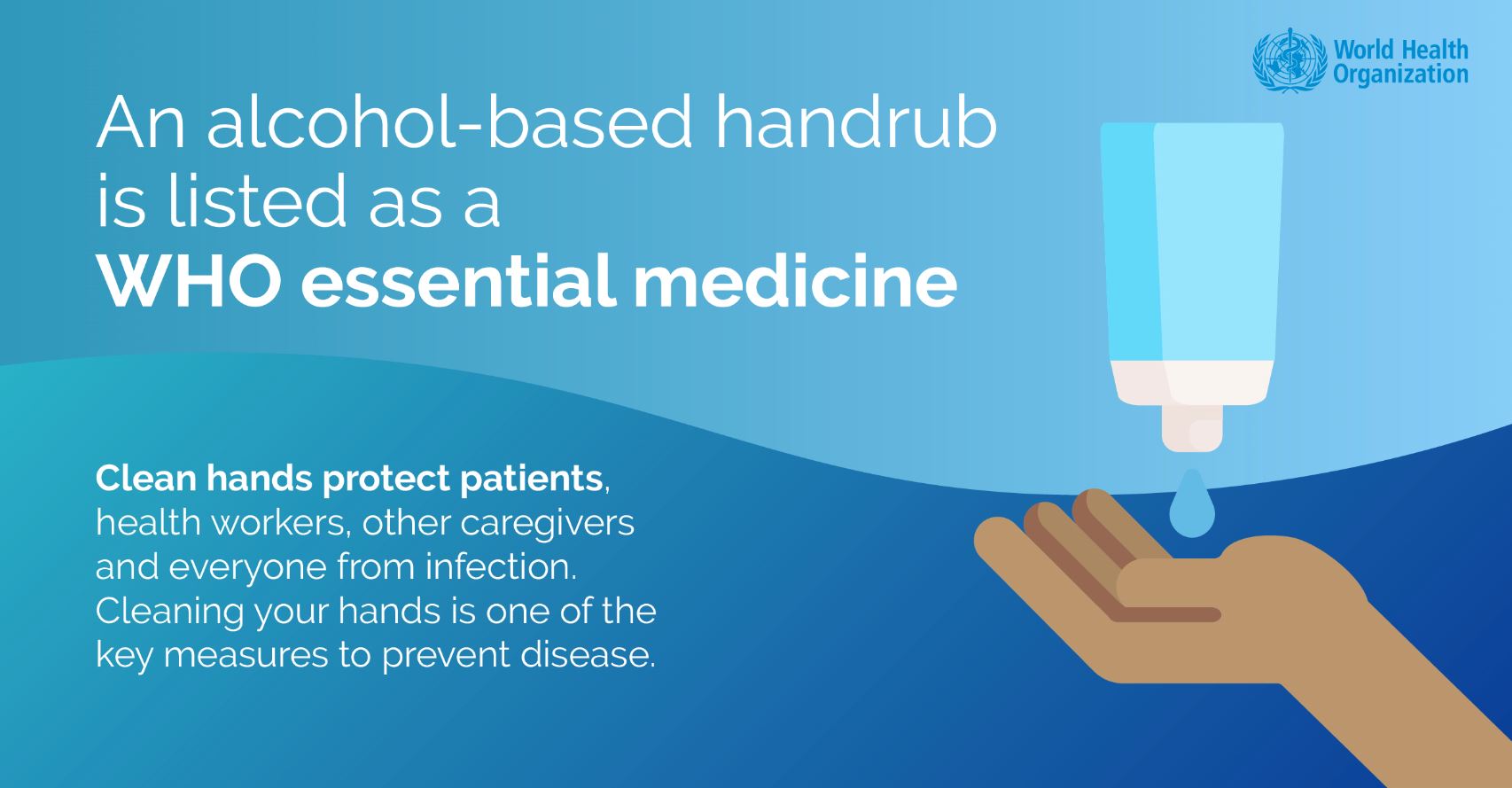 World Health Organization

An alcohol-based handrub is listed as a WHO essential medicine

Clean hands protect patients, health workers, other caregivers and everyone from infection. Cleaning your hands is one of the key measures to prevent disease.